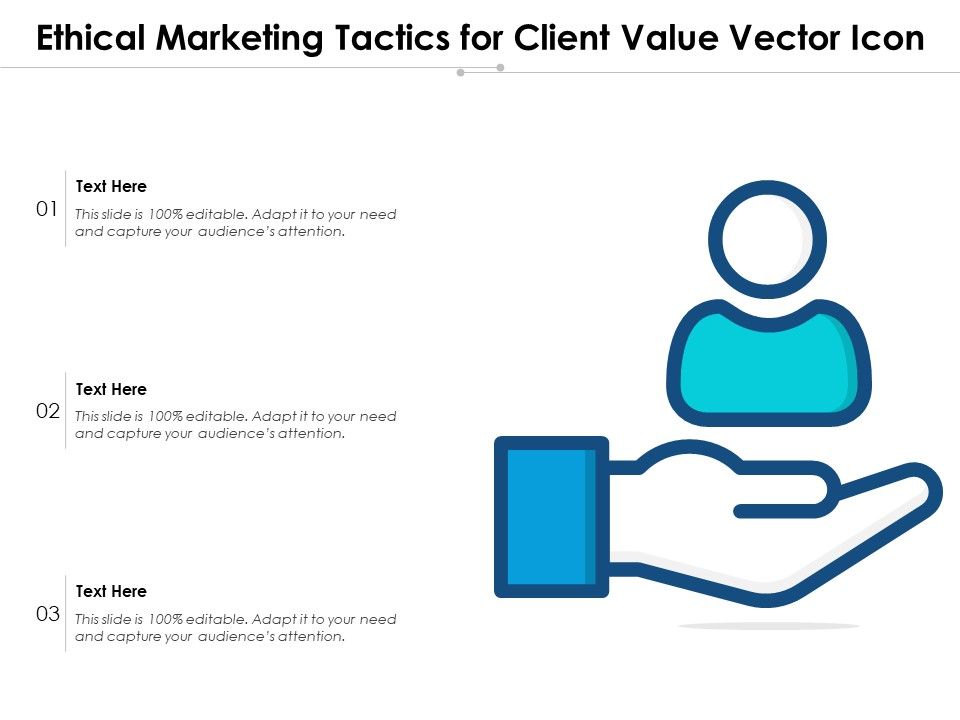 Ethical Marketing Tactics for Client Value Vector Icon

01

Text Here

This slide is 100% editable. Adapt it to your need and capture your audience's attention.

02

Text Here

This slide is 100% editable. Adapt it to your need and capture your audience's attention.

03

Text Here

This slide is 100% editable. Adapt it to your need and capture your audience's attention.